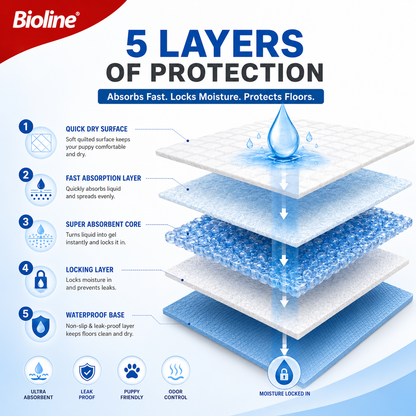 Bioline®

5 LAYERS OF PROTECTION

Absorbs Fast. Locks Moisture. Protects Floors.

1 QUICK DRY SURFACE
Soft quilted surface keeps your puppy comfortable and dry.

2 FAST ABSORPTION LAYER
Quickly absorbs liquid and spreads evenly.

3 SUPER ABSORBENT CORE
Turns liquid into gel instantly and locks it in.

4 LOCKING LAYER
Locks moisture in and prevents leaks.

5 WATERPROOF BASE
Non-slip & leak-proof layer keeps floors clean and dry.

ULTRA ABSORBENT

LEAK PROOF

PUPPY FRIENDLY

ODOR CONTROL

MOISTURE LOCKED IN